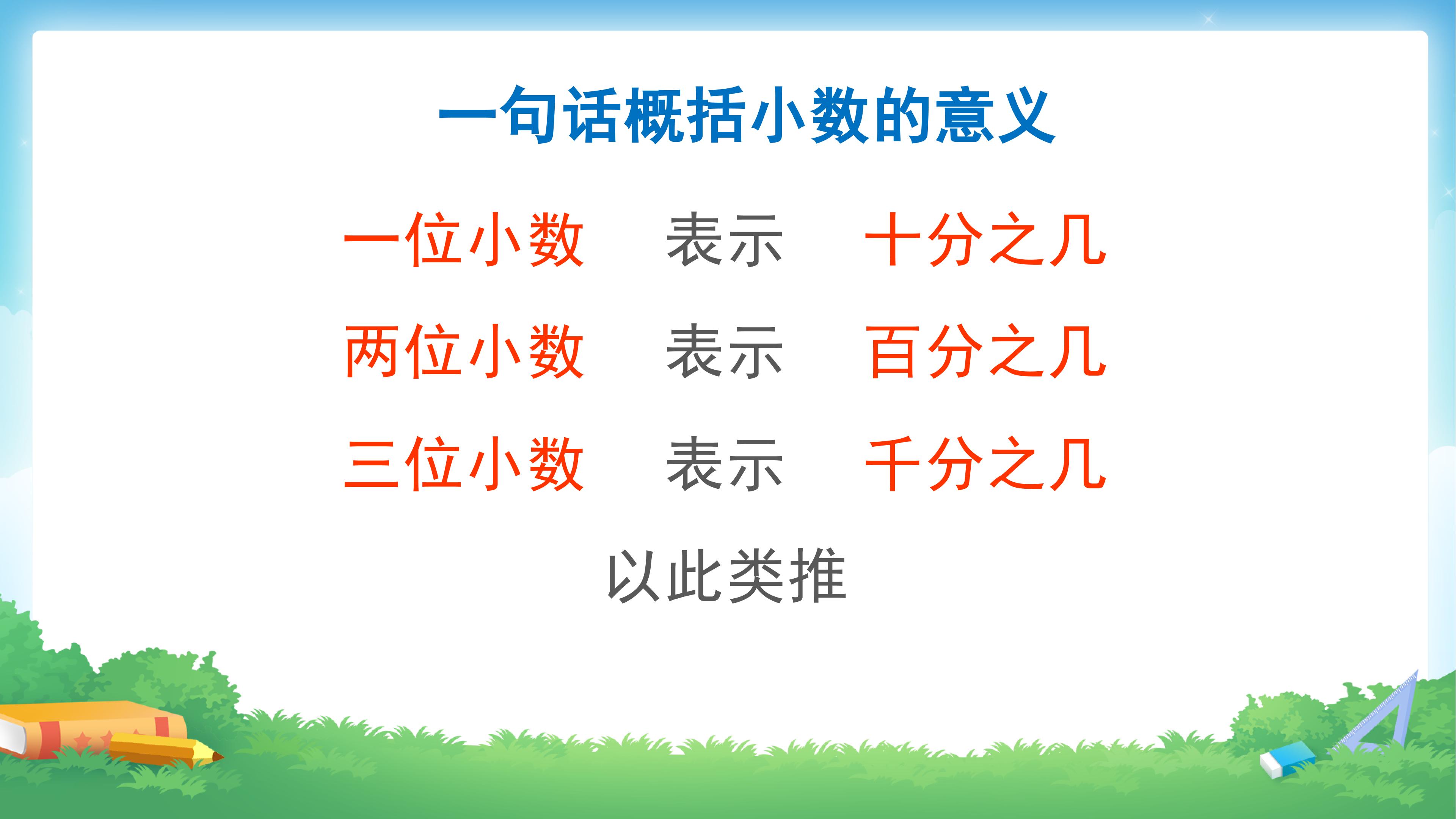 一句话概括小数的意义

一位小数　表示　十分之几

两位小数　表示　百分之几

三位小数　表示　千分之几

以此类推